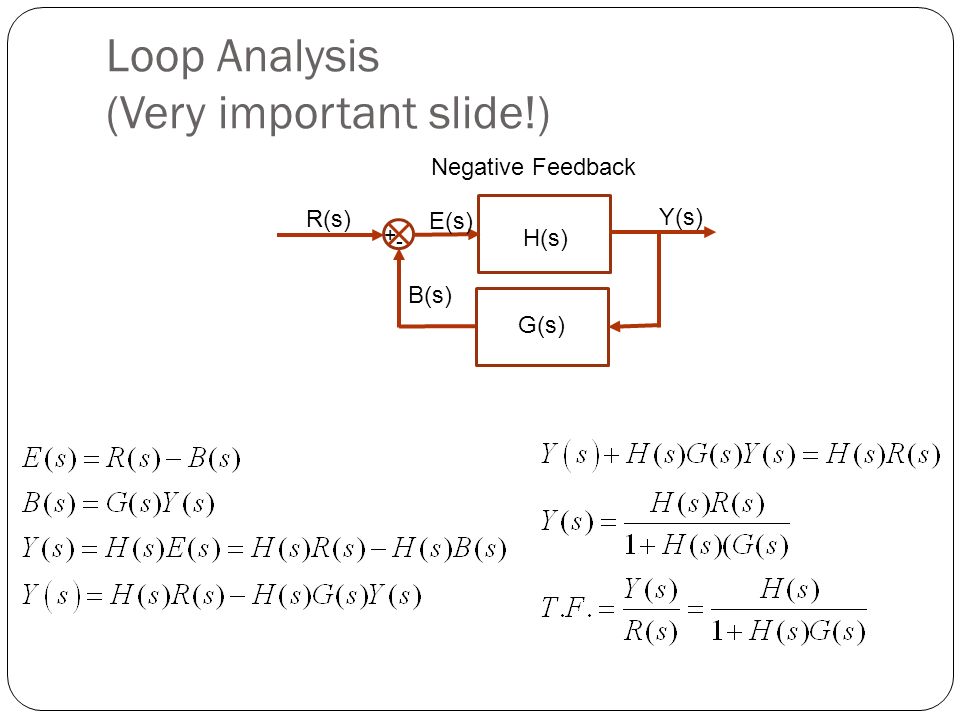 Loop Analysis
(Very important slide!)

Negative Feedback

R(s)
+
-
E(s)
H(s)
Y(s)
B(s)
G(s)

$E(s) = R(s) - B(s)$

$B(s) = G(s)Y(s)$

$Y(s) = H(s)E(s) = H(s)R(s) - H(s)B(s)$

$Y(s) = H(s)R(s) - H(s)G(s)Y(s)$

$Y(s) + H(s)G(s)Y(s) = H(s)R(s)$

$Y(s) = \frac{H(s)R(s)}{1 + H(s)(G(s)}$

$T.F. = \frac{Y(s)}{R(s)} = \frac{H(s)}{1 + H(s)G(s)}$